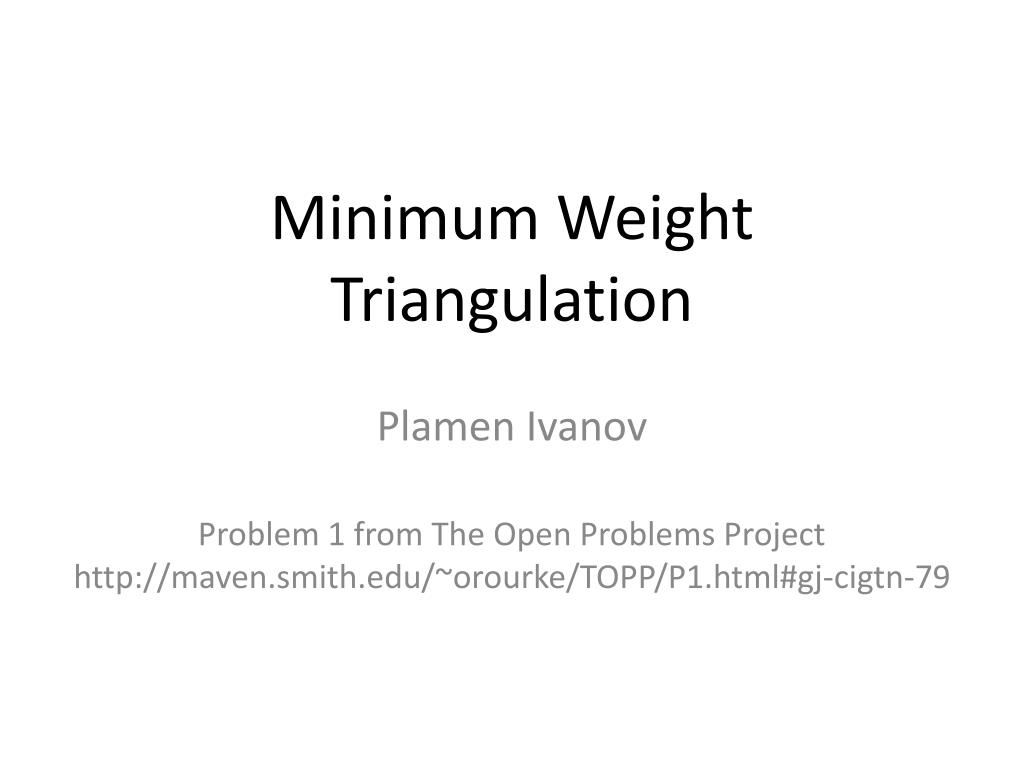 Minimum Weight Triangulation

Plamen Ivanov

Problem 1 from The Open Problems Project
http://maven.smith.edu/~orourke/TOPP/P1.html#gj-cigtn-79